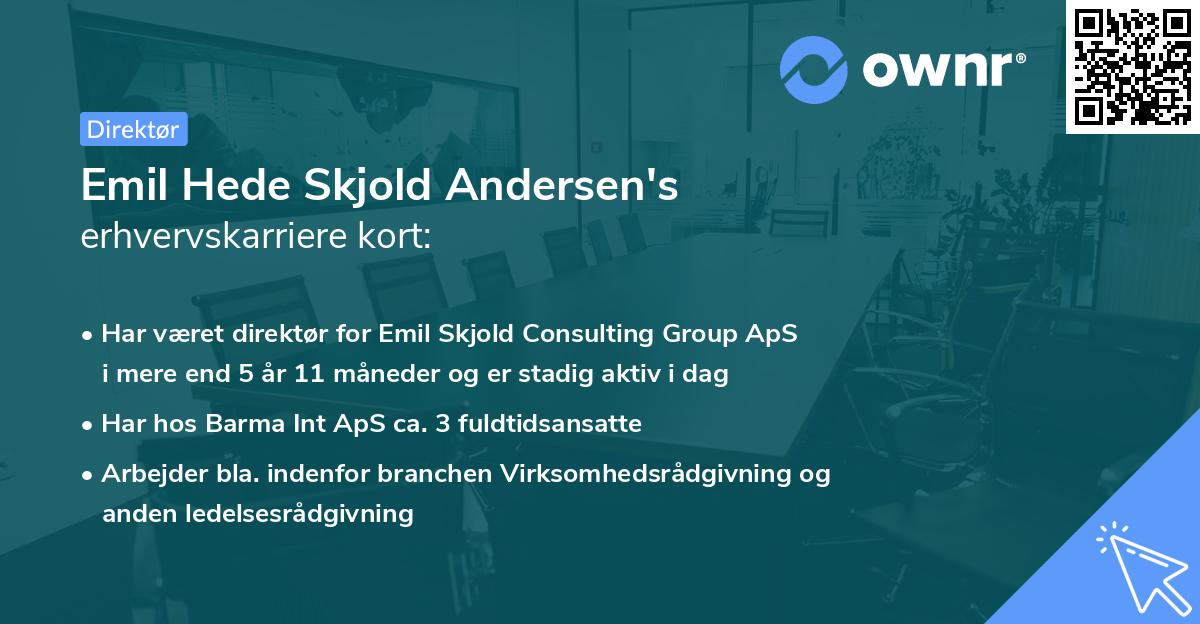 ownr®

Direktør

Emil Hede Skjold Andersen's
erhvervskarriere kort:

• Har været direktør for Emil Skjold Consulting Group ApS i mere end 5 år 11 måneder og er stadig aktiv i dag

• Har hos Barma Int ApS ca. 3 fuldtidsansatte

• Arbejder bla. indenfor branchen Virksomhedsrådgivning og anden ledelsesrådgivning